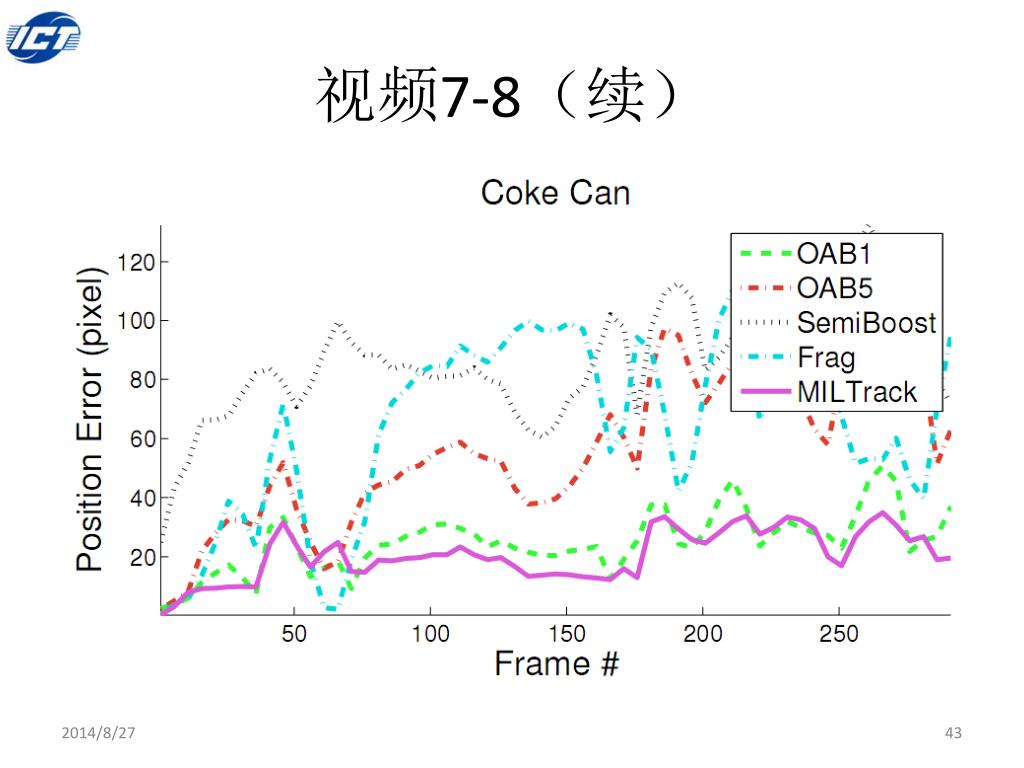 ICT

视频7-8（续）

Coke Can

Position Error (pixel)

120
100
80
60
40
20

50
100
150
200
250

Frame #

OAB1
OAB5
SemiBoost
Frag
MILTrack

2014/8/27

43